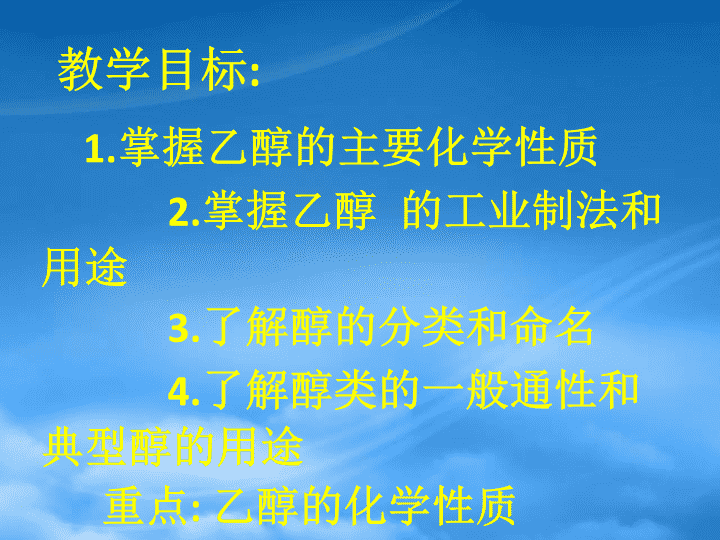 教学目标:

1.掌握乙醇的主要化学性质

2.掌握乙醇 的工业制法和用途

3.了解醇的分类和命名

4.了解醇类的一般通性和典型醇的用途

重点: 乙醇的化学性质